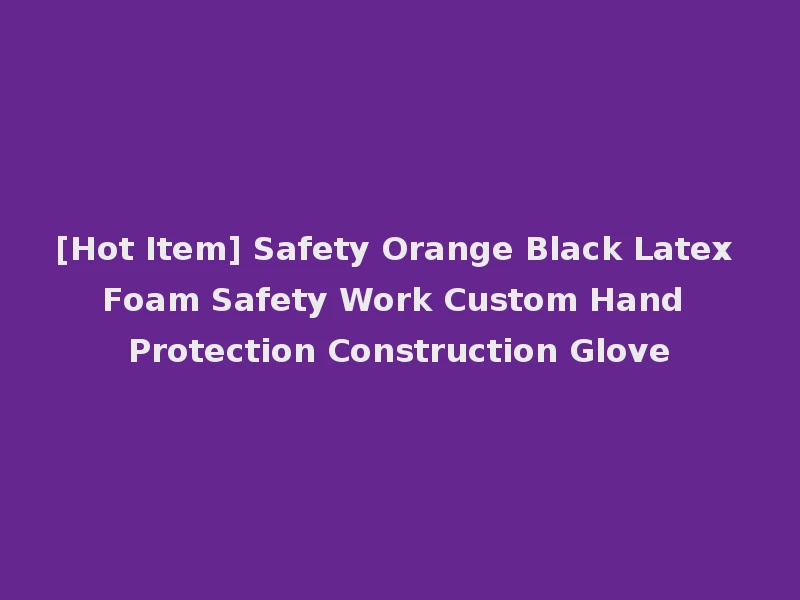 [Hot Item] Safety Orange Black Latex Foam Safety Work Custom Hand Protection Construction Glove